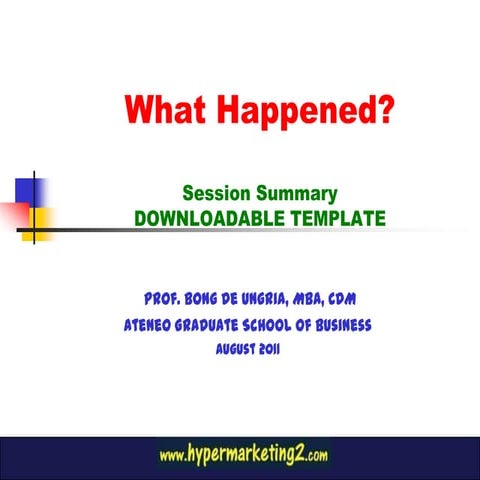 What Happened?

Session Summary
DOWNLOADABLE TEMPLATE

PROF. BONG DE UNGRIA, MBA, CDM
ATENEO GRADUATE SCHOOL OF BUSINESS
AUGUST 2011

www.hypermarketing2.com